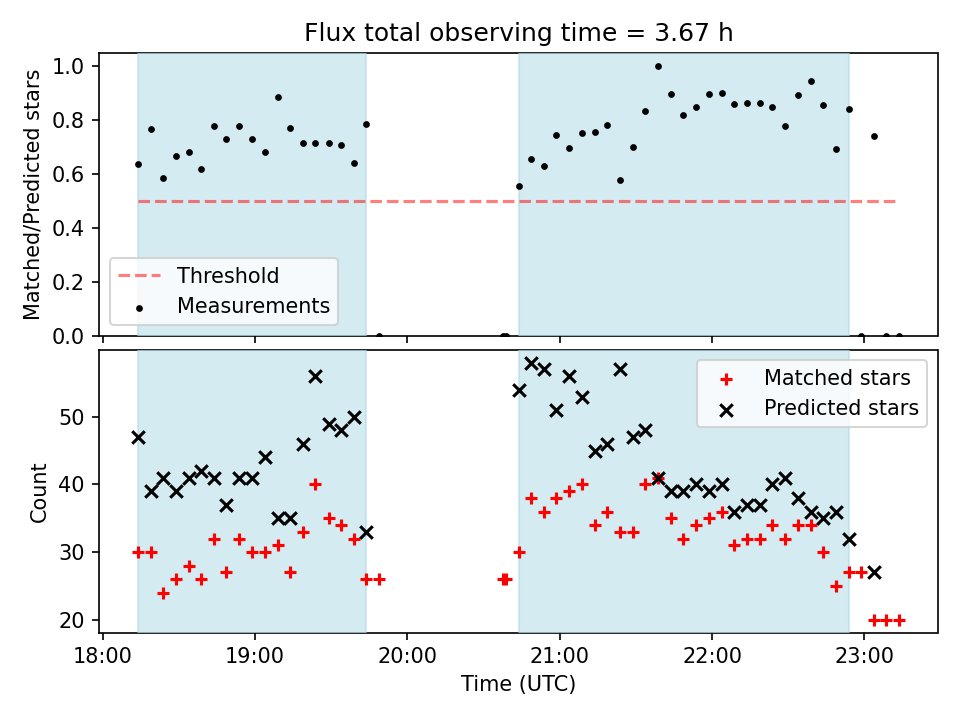 Flux total observing time = 3.67 h

Matched/Predicted stars

1.0
0.8
0.6
0.4
0.2
0.0

Threshold
Measurements

Count

50
40
30
20

Matched stars
Predicted stars

18:00
19:00
20:00
21:00
22:00
23:00

Time (UTC)